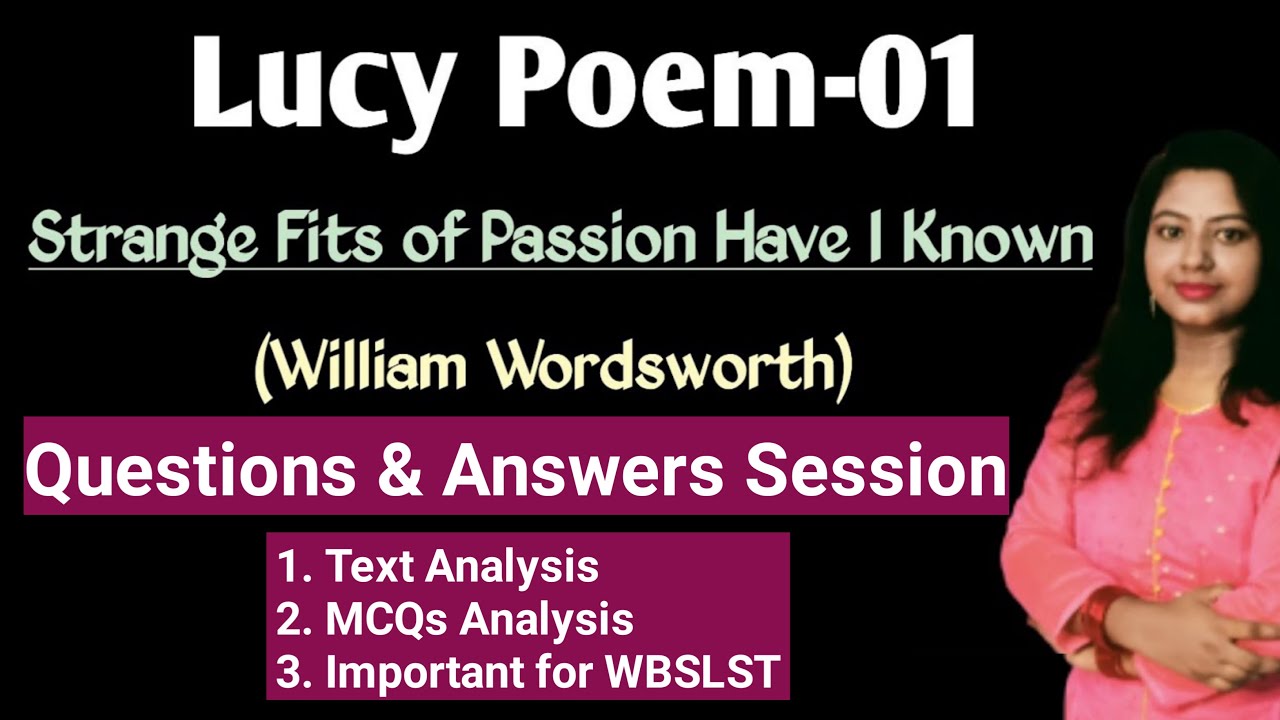 Lucy Poem-01

Strange Fits of Passion Have I Known

(William Wordsworth)

Questions & Answers Session

1. Text Analysis
2. MCQs Analysis
3. Important for WBSLST